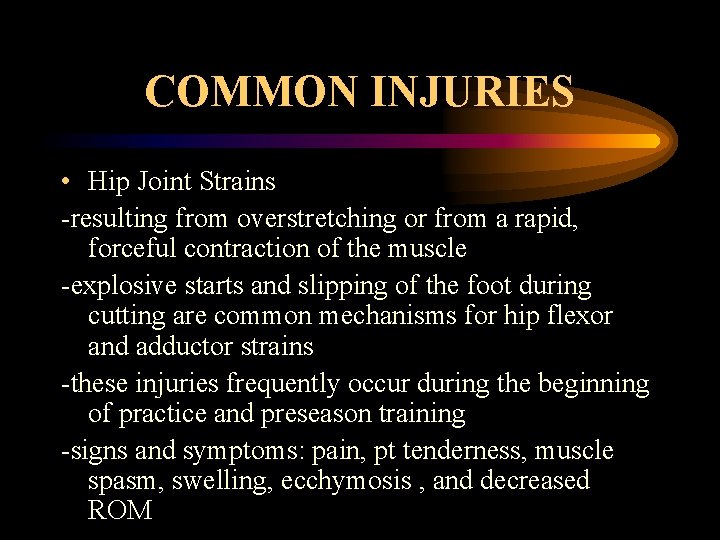 COMMON INJURIES

• Hip Joint Strains

-resulting from overstretching or from a rapid, forceful contraction of the muscle

-explosive starts and slipping of the foot during cutting are common mechanisms for hip flexor and adductor strains

-these injuries frequently occur during the beginning of practice and preseason training

-signs and symptoms: pain, pt tenderness, muscle spasm, swelling, ecchymosis , and decreased ROM